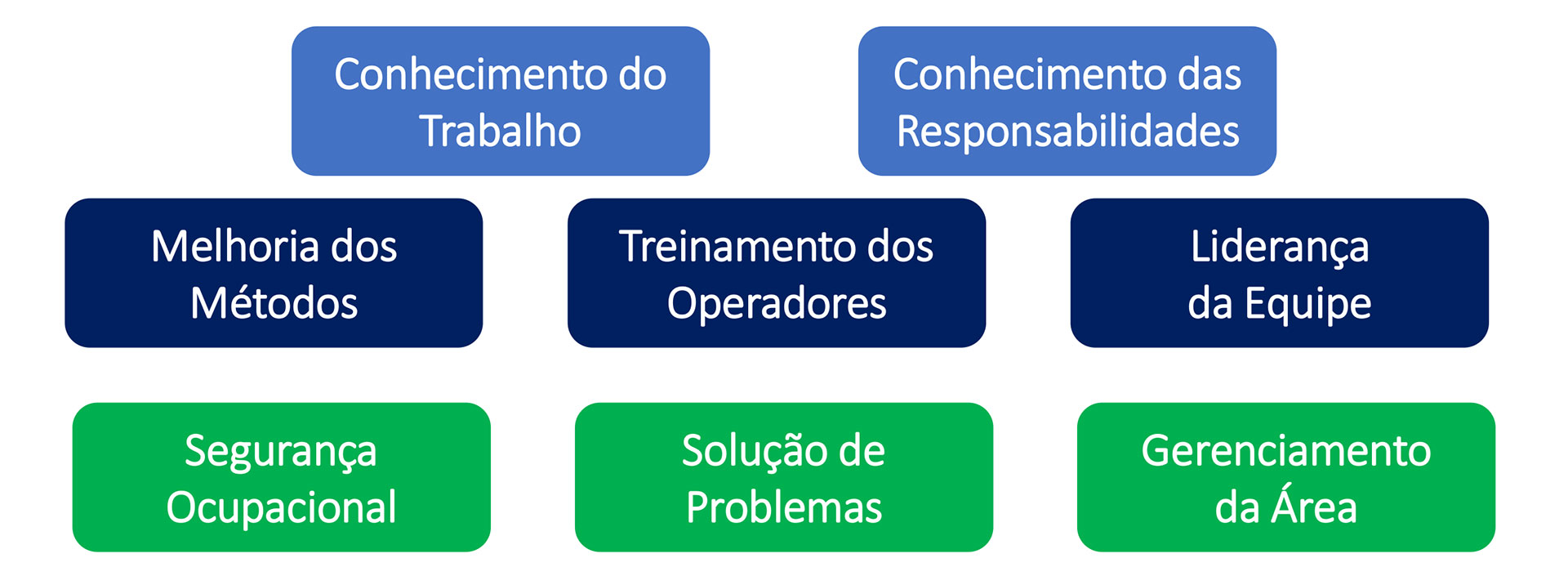 Conhecimento do Trabalho

Conhecimento das Responsabilidades

Melhoria dos Métodos

Treinamento dos Operadores

Liderança da Equipe

Segurança Ocupacional

Solução de Problemas

Gerenciamento da Área